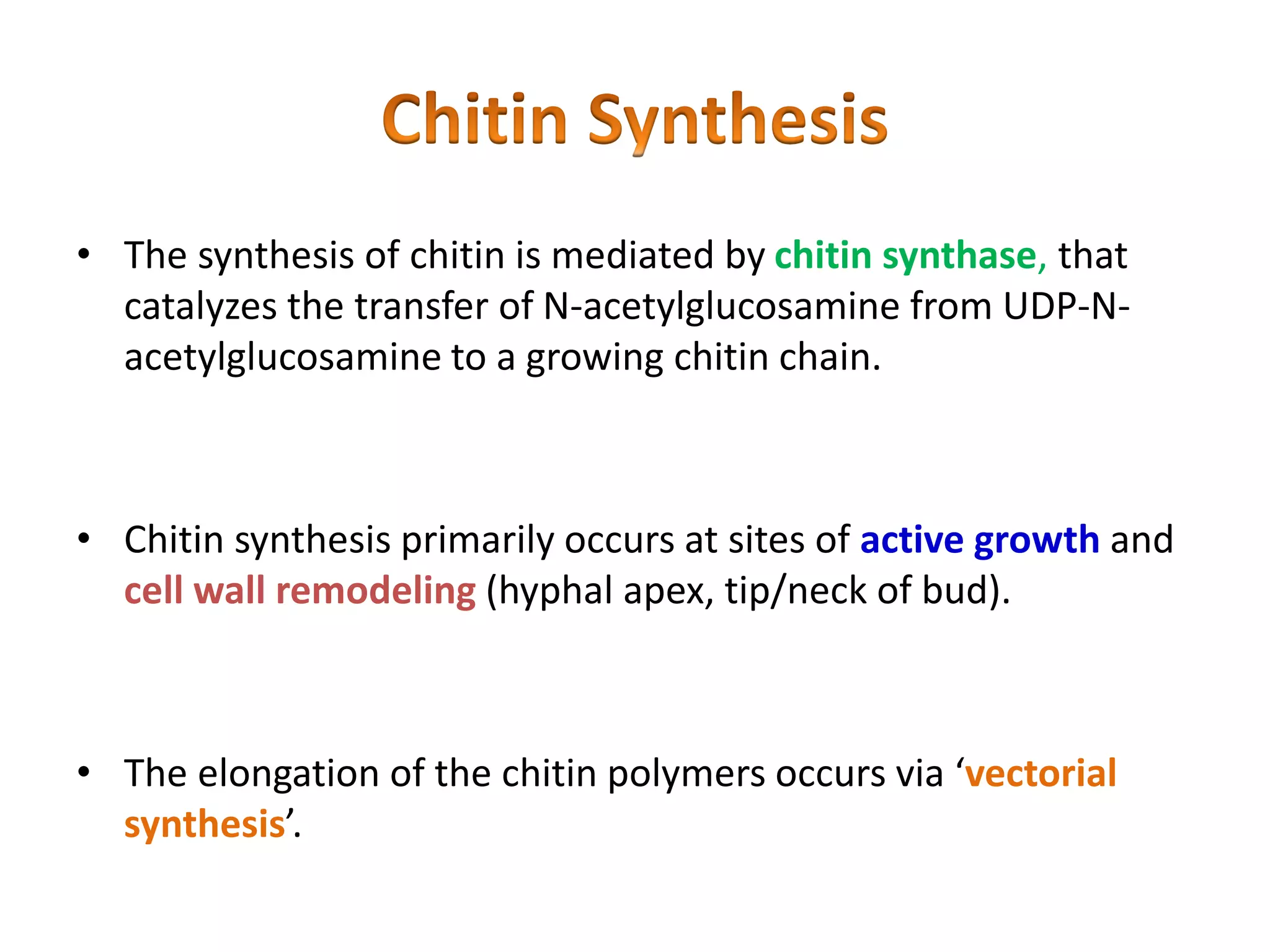 Chitin Synthesis

• The synthesis of chitin is mediated by chitin synthase, that catalyzes the transfer of N-acetylglucosamine from UDP-N-acetylglucosamine to a growing chitin chain.

• Chitin synthesis primarily occurs at sites of active growth and cell wall remodeling (hyphal apex, tip/neck of bud).

• The elongation of the chitin polymers occurs via ‘vectorial synthesis’.